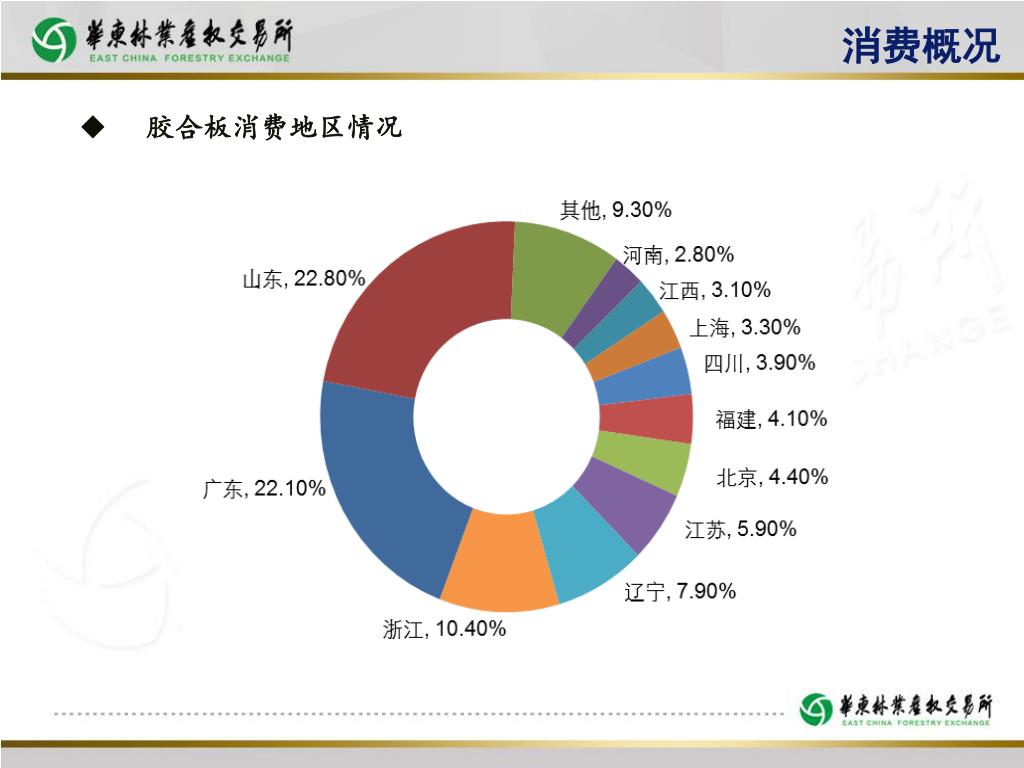 華東林業產權交易所
EAST CHINA FORESTRY EXCHANGE

消费概况

◆ 胶合板消费地区情况

其他, 9.30%
河南, 2.80%
江西, 3.10%
上海, 3.30%
四川, 3.90%
福建, 4.10%
北京, 4.40%
江苏, 5.90%
辽宁, 7.90%
浙江, 10.40%
广东, 22.10%
山东, 22.80%

華東林業產權交易所
EAST CHINA FORESTRY EXCHANGE